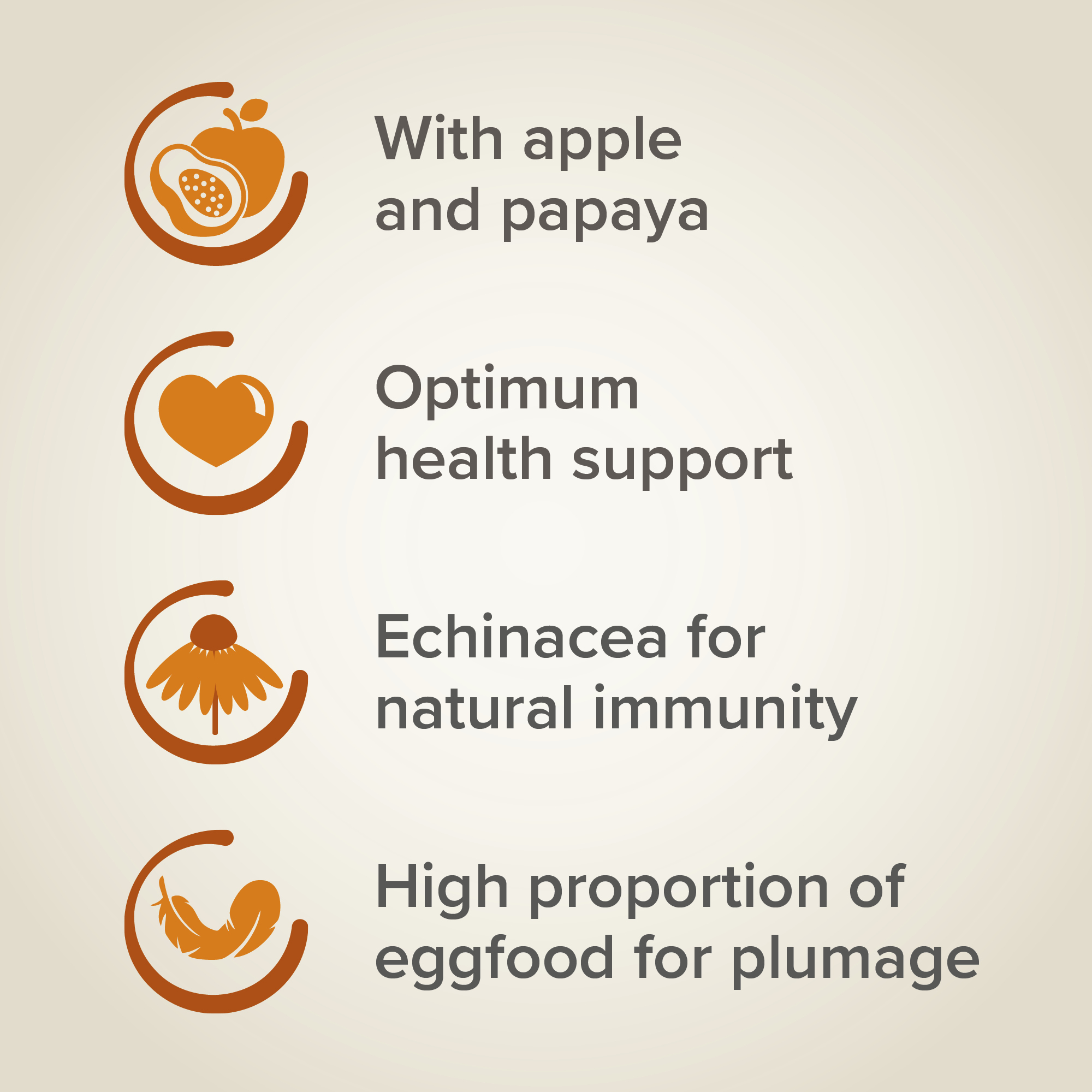 With apple and papaya

Optimum health support

Echinacea for natural immunity

High proportion of eggfood for plumage